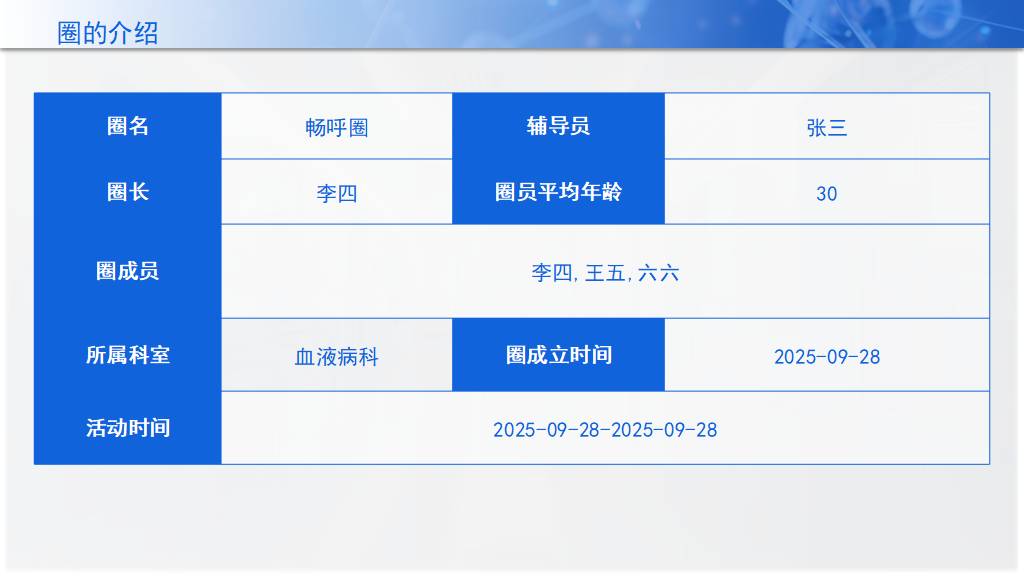 圈的介绍

| 圈名 | 畅呼圈 | 辅导员 | 张三 |
|---|---|---|---|
| 圈长 | 李四 | 圈员平均年龄 | 30 |
| 圈成员 | 李四, 王五, 六六 | | |
| 所属科室 | 血液病科 | 圈成立时间 | 2025-09-28 |
| 活动时间 | 2025-09-28-2025-09-28 | | |